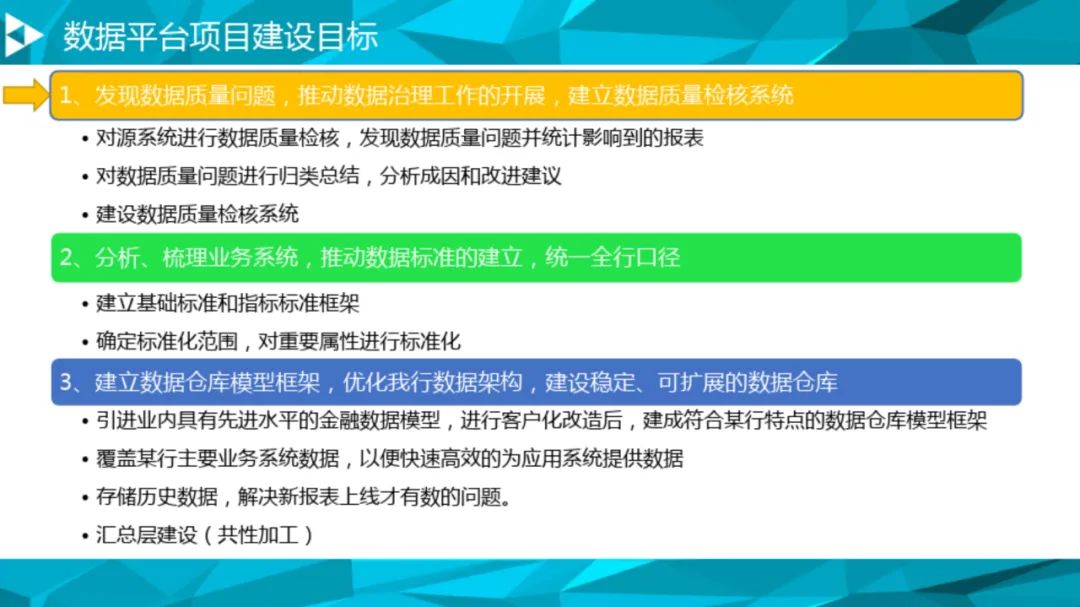 数据平台项目建设目标

1、发现数据质量问题，推动数据治理工作的开展，建立数据质量检核系统

• 对源系统进行数据质量检核，发现数据质量问题并统计影响到的报表
• 对数据质量问题进行归类总结，分析成因和改进建议
• 建设数据质量检核系统

2、分析、梳理业务系统，推动数据标准的建立，统一全行口径

• 建立基础标准和指标标准框架
• 确定标准化范围，对重要属性进行标准化

3、建立数据仓库模型框架，优化我行数据架构，建设稳定、可扩展的数据仓库

• 引进业内具有先进水平的金融数据模型，进行客户化改造后，建成符合某行特点的数据仓库模型框架
• 覆盖某行主要业务系统数据，以便快速高效的为应用系统提供数据
• 存储历史数据，解决新报表上线才有数的问题。
• 汇总层建设（共性加工）